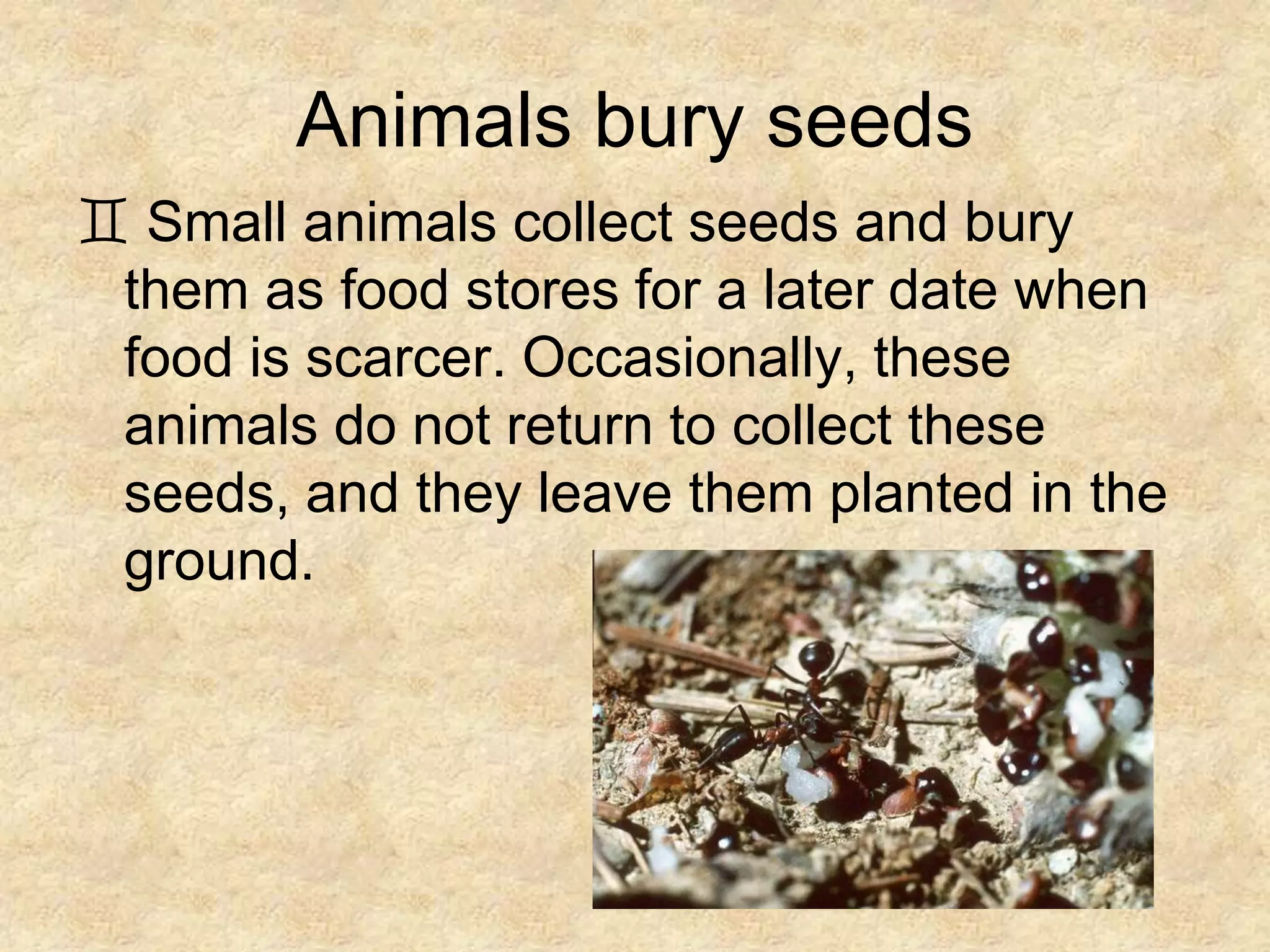 Animals bury seeds

♊ Small animals collect seeds and bury them as food stores for a later date when food is scarcer. Occasionally, these animals do not return to collect these seeds, and they leave them planted in the ground.